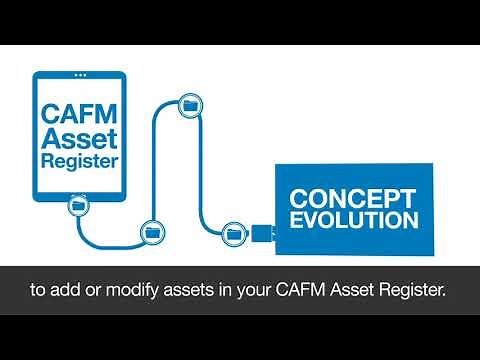 CAFM Asset Register

CONCEPT EVOLUTION

to add or modify assets in your CAFM Asset Register.